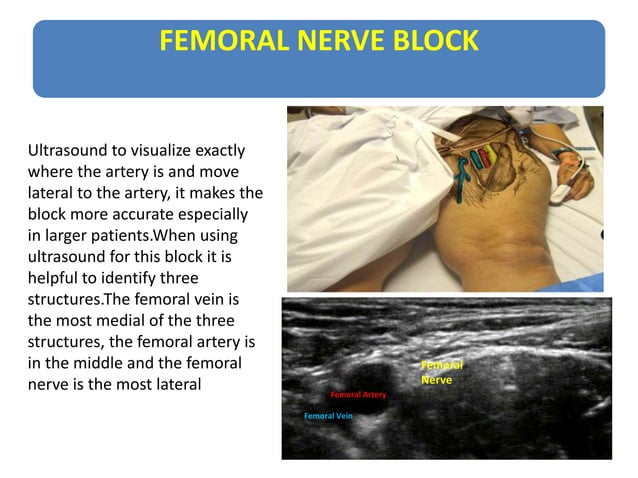 FEMORAL NERVE BLOCK

Ultrasound to visualize exactly where the artery is and move lateral to the artery, it makes the block more accurate especially in larger patients.When using ultrasound for this block it is helpful to identify three structures.The femoral vein is the most medial of the three structures, the femoral artery is in the middle and the femoral nerve is the most lateral

Femoral Nerve

Femoral Artery

Femoral Vein